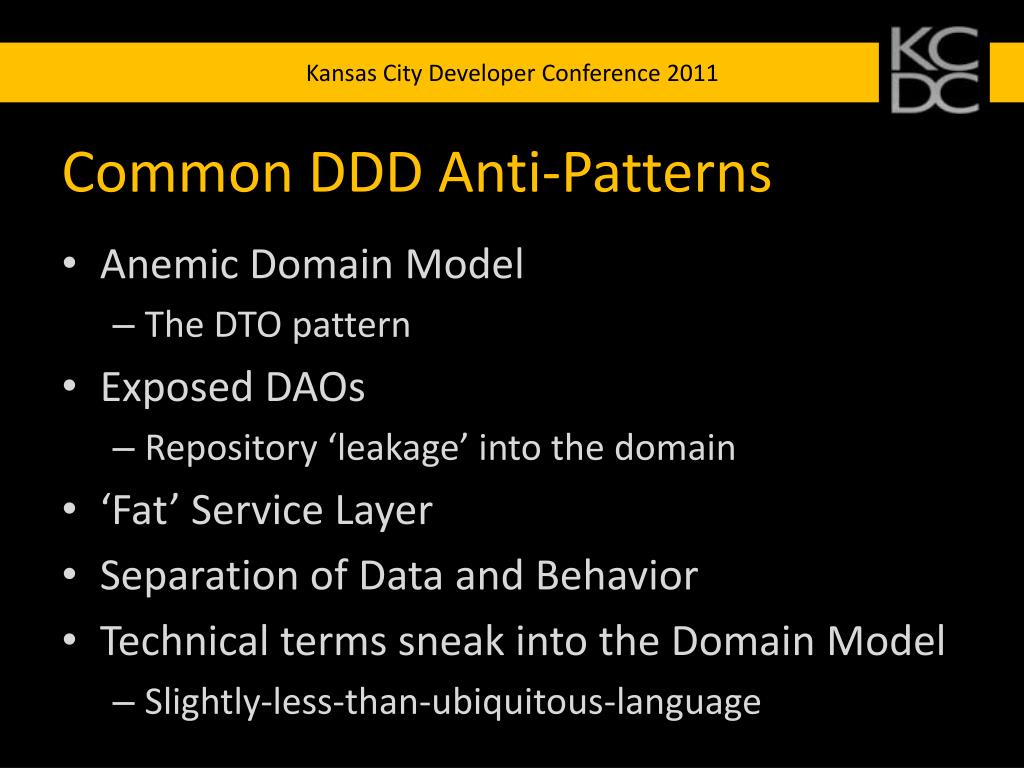 Kansas City Developer Conference 2011

KC
DC

Common DDD Anti-Patterns

• Anemic Domain Model
  – The DTO pattern
• Exposed DAOs
  – Repository ‘leakage’ into the domain
• ‘Fat’ Service Layer
• Separation of Data and Behavior
• Technical terms sneak into the Domain Model
  – Slightly-less-than-ubiquitous-language